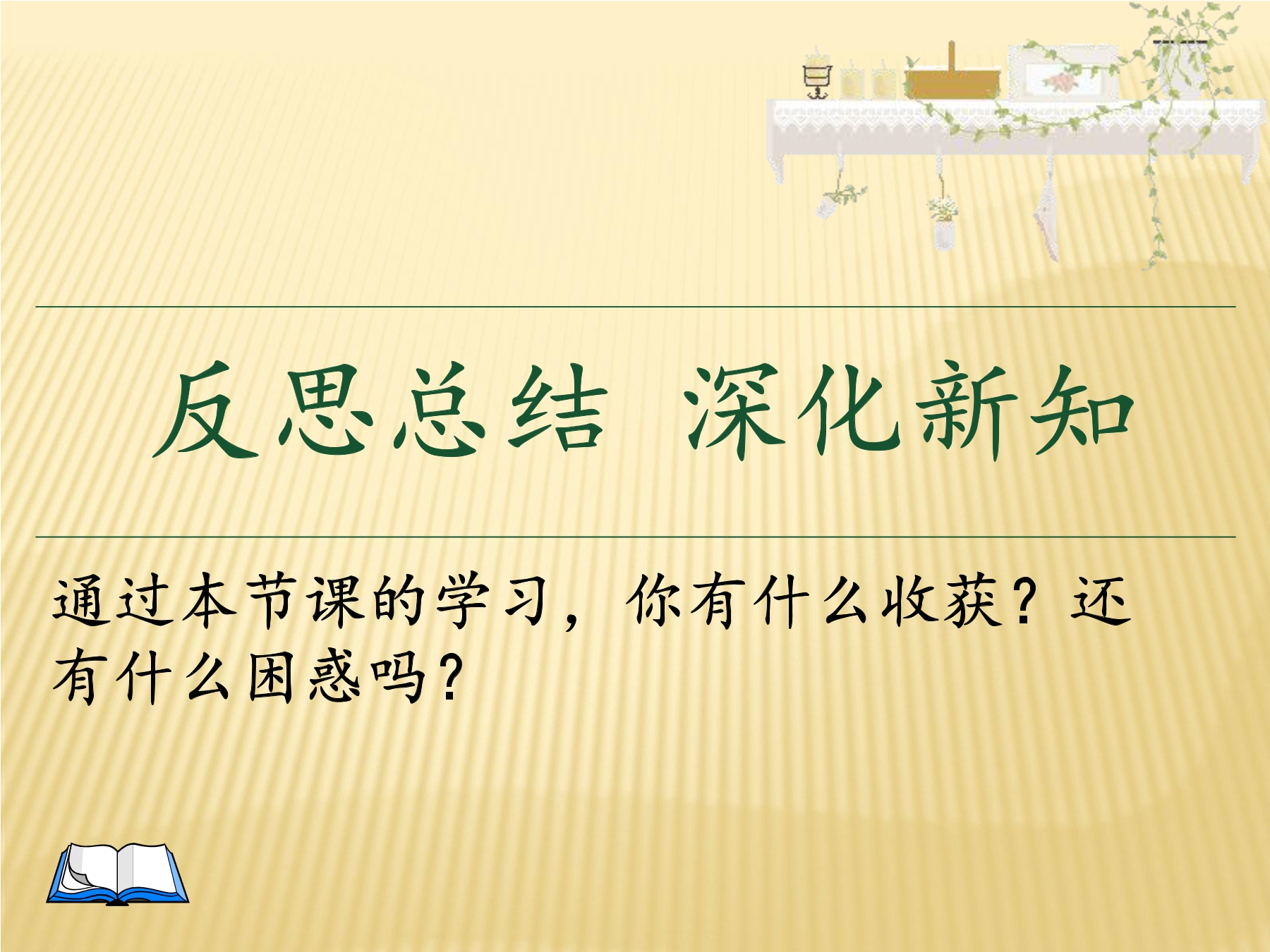 反思总结 深化新知

通过本节课的学习，你有什么收获？还有什么困惑吗？